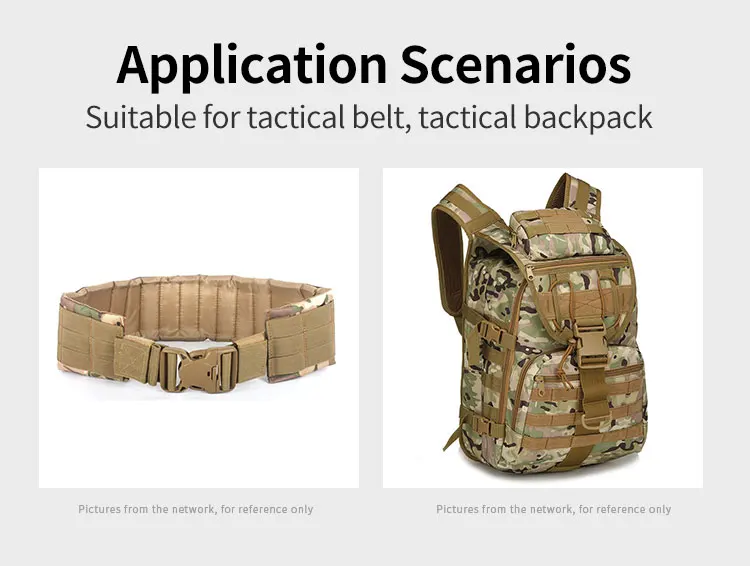 Application Scenarios
Suitable for tactical belt, tactical backpack

Pictures from the network, for reference only

Pictures from the network, for reference only